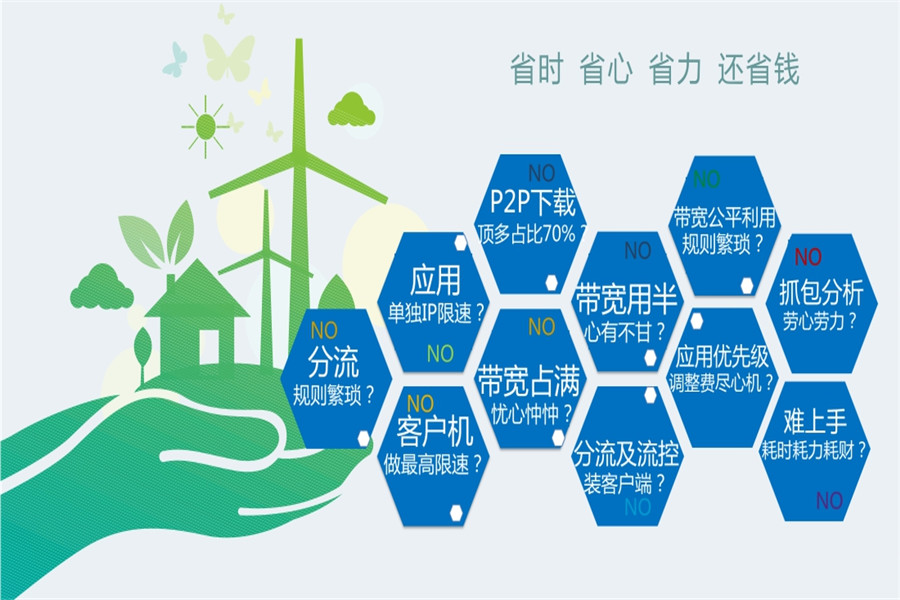 省时 省心 省力 还省钱

NO
分流
规则繁琐？

应用
单独IP限速？
NO

NO
客户机
做最高限速？

NO
P2P下载
顶多占比70%？

NO
带宽占满
忧心忡忡？

NO
带宽用半
心有不甘？

分流及流控
装客户端？
NO

NO
带宽公平利用
规则繁琐？

应用优先级
调整费尽心机？

NO
抓包分析
劳心劳力？

难上手
耗时耗力耗财？
NO